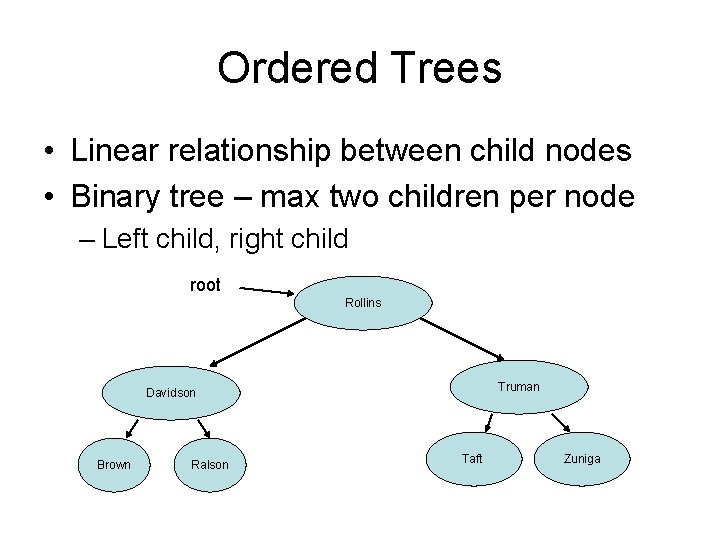 Ordered Trees

• Linear relationship between child nodes
• Binary tree – max two children per node
– Left child, right child

root
Rollins
Davidson
Truman
Brown
Ralson
Taft
Zuniga